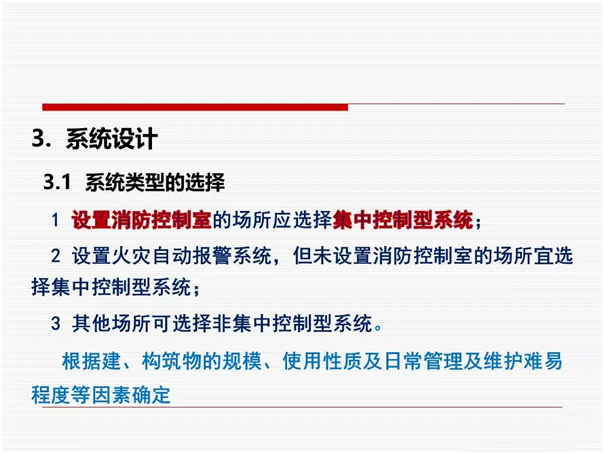 3. 系统设计

3.1 系统类型的选择

1 设置消防控制室的场所应选择集中控制型系统；

2 设置火灾自动报警系统，但未设置消防控制室的场所宜选择集中控制型系统；

3 其他场所可选择非集中控制型系统。

根据建、构筑物的规模、使用性质及日常管理及维护难易程度等因素确定